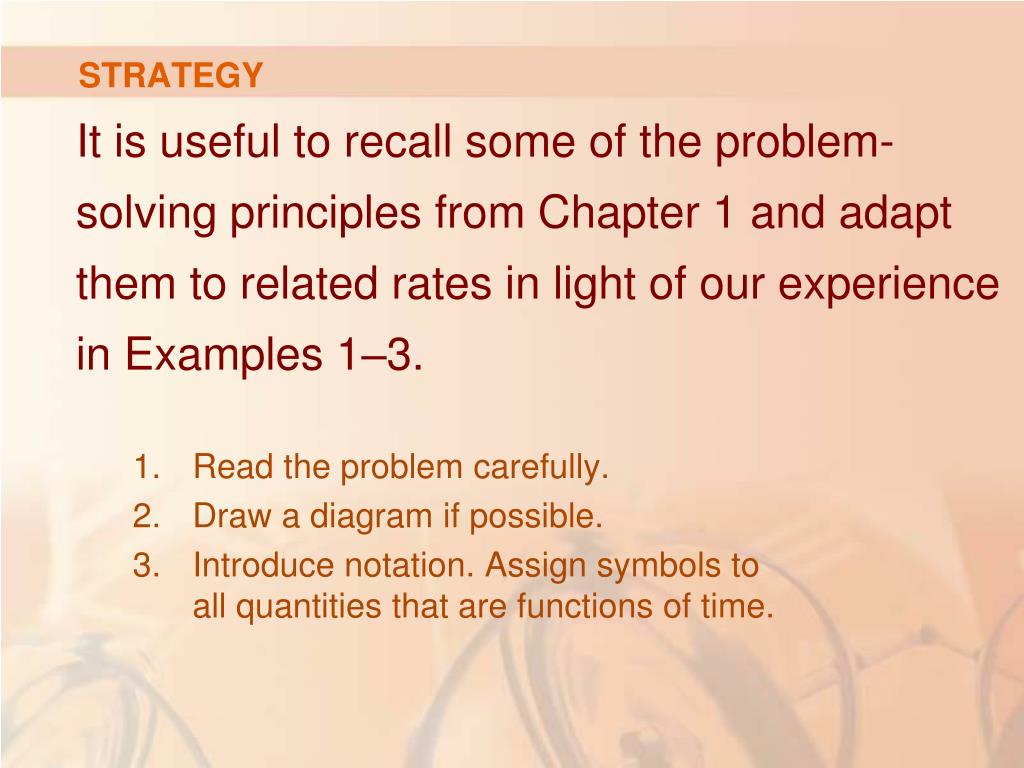 STRATEGY

It is useful to recall some of the problem-solving principles from Chapter 1 and adapt them to related rates in light of our experience in Examples 1–3.

1. Read the problem carefully.
2. Draw a diagram if possible.
3. Introduce notation. Assign symbols to all quantities that are functions of time.